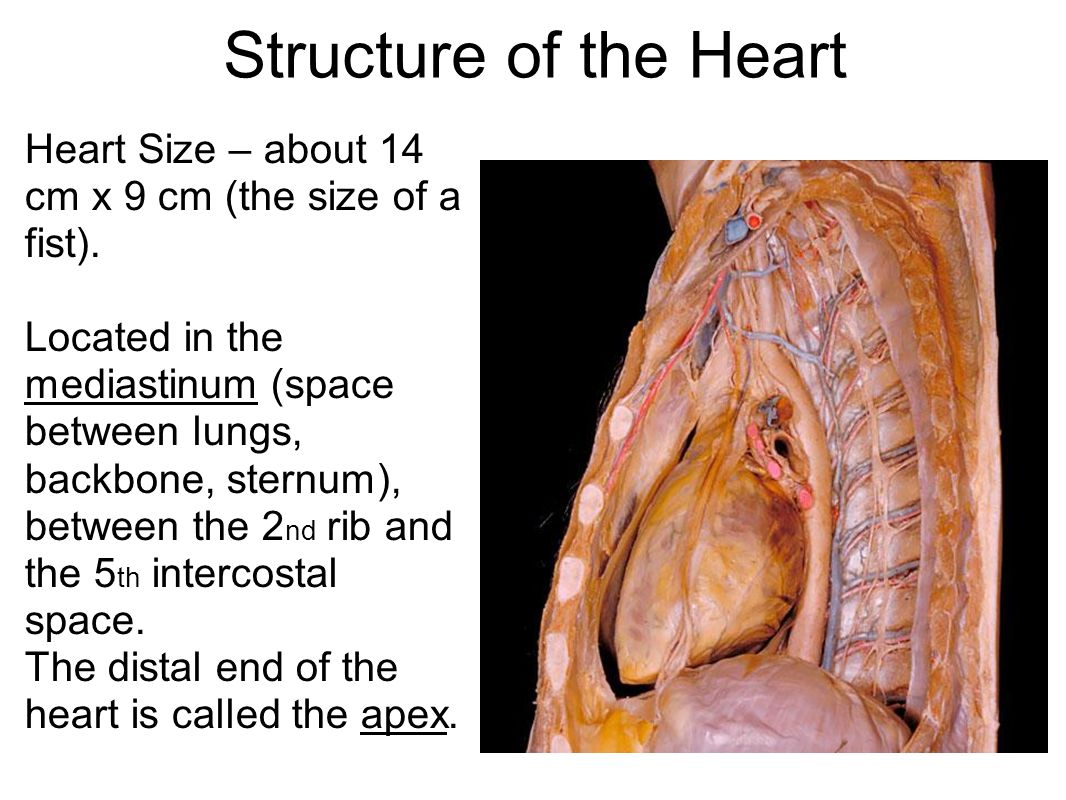 Structure of the Heart

Heart Size – about 14 cm x 9 cm (the size of a fist).

Located in the mediastinum (space between lungs, backbone, sternum), between the 2nd rib and the 5th intercostal space.
The distal end of the heart is called the apex.